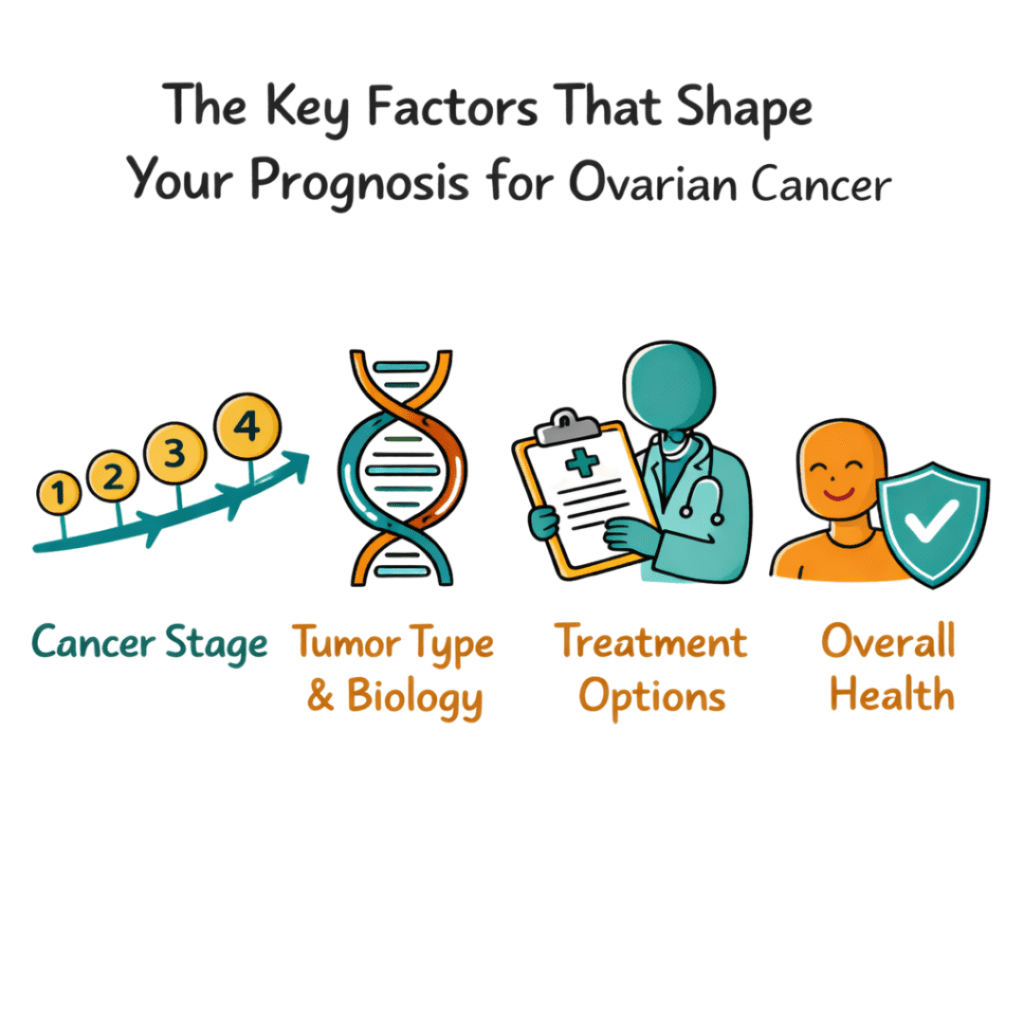 The Key Factors That Shape Your Prognosis for Ovarian Cancer

1 2 3 4

Cancer Stage

Tumor Type & Biology

Treatment Options

Overall Health